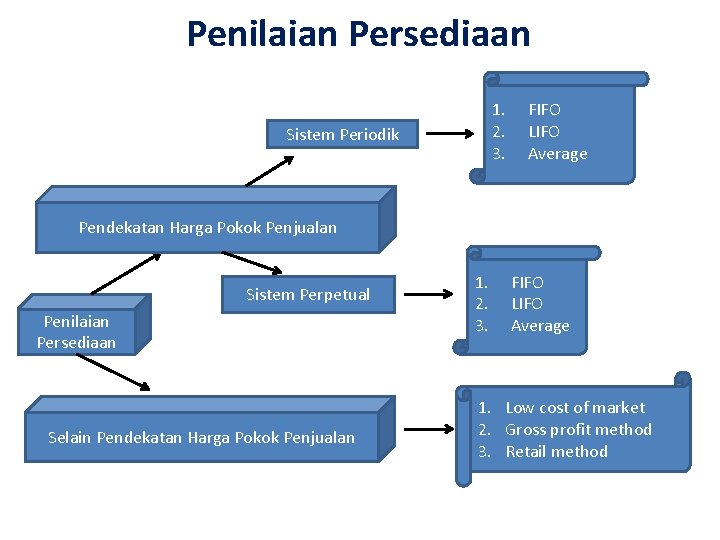 Penilaian Persediaan

Sistem Periodik

1. FIFO
2. LIFO
3. Average

Pendekatan Harga Pokok Penjualan

Sistem Perpetual

1. FIFO
2. LIFO
3. Average

Penilaian Persediaan

Selain Pendekatan Harga Pokok Penjualan

1. Low cost of market
2. Gross profit method
3. Retail method